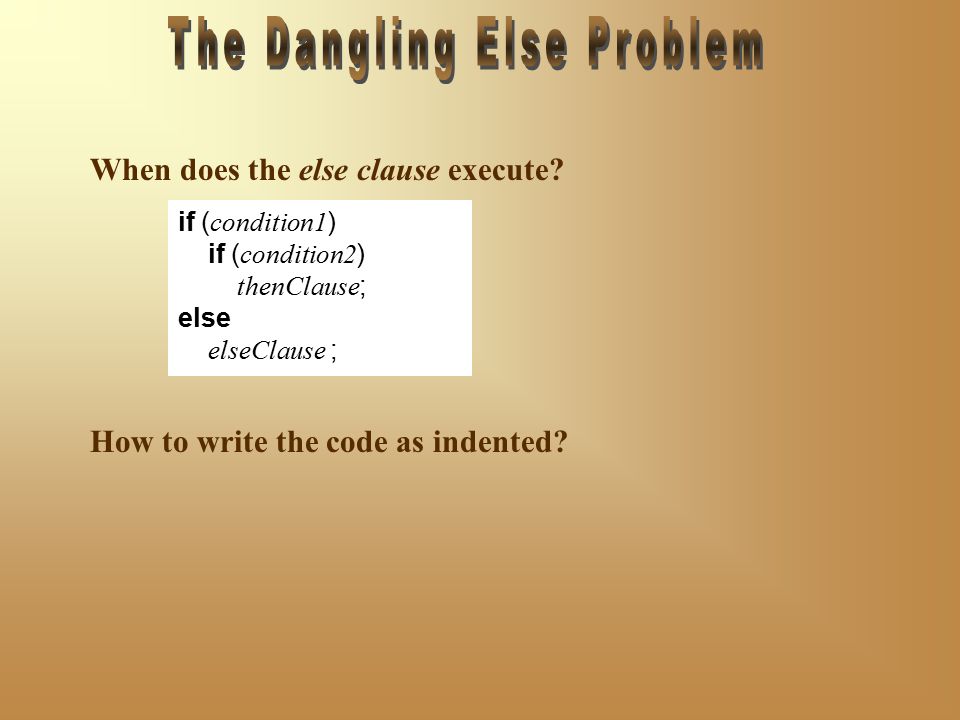 The Dangling Else Problem

When does the else clause execute?

if (condition1)
if (condition2)
thenClause;
else
elseClause ;

How to write the code as indented?